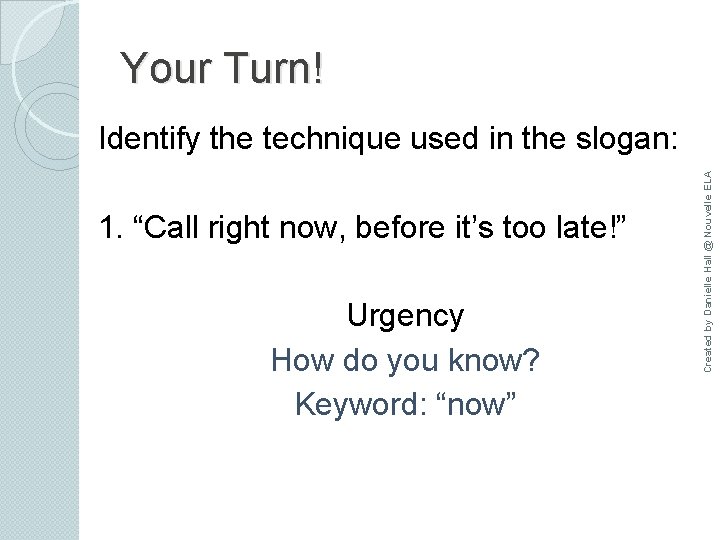 Your Turn!

Identify the technique used in the slogan:

1. “Call right now, before it’s too late!”

Urgency

How do you know?

Keyword: “now”

Created by Danielle Hall @ Nouvelle ELA